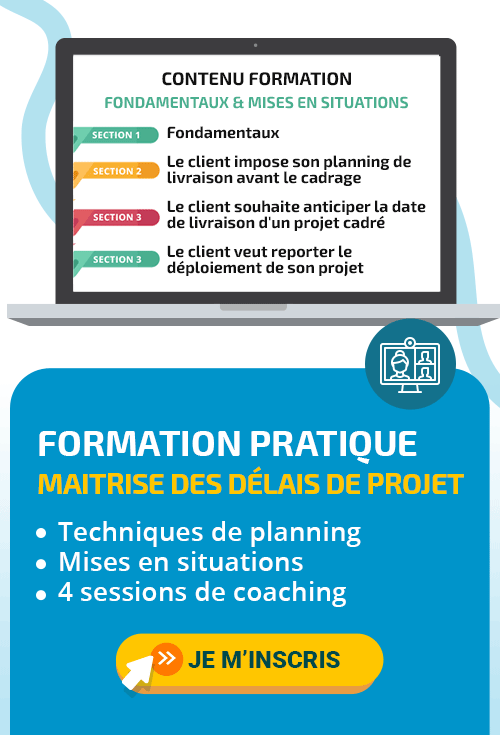 CONTENU FORMATION
FONDAMENTAUX & MISES EN SITUATIONS

SECTION 1 Fondamentaux

SECTION 2 Le client impose son planning de livraison avant le cadrage

SECTION 3 Le client souhaite anticiper la date de livraison d'un projet cadré

SECTION 3 Le client veut reporter le déploiement de son projet

FORMATION PRATIQUE
MAITRISE DES DÉLAIS DE PROJET

• Techniques de planning
• Mises en situations
• 4 sessions de coaching

JE M'INSCRIS